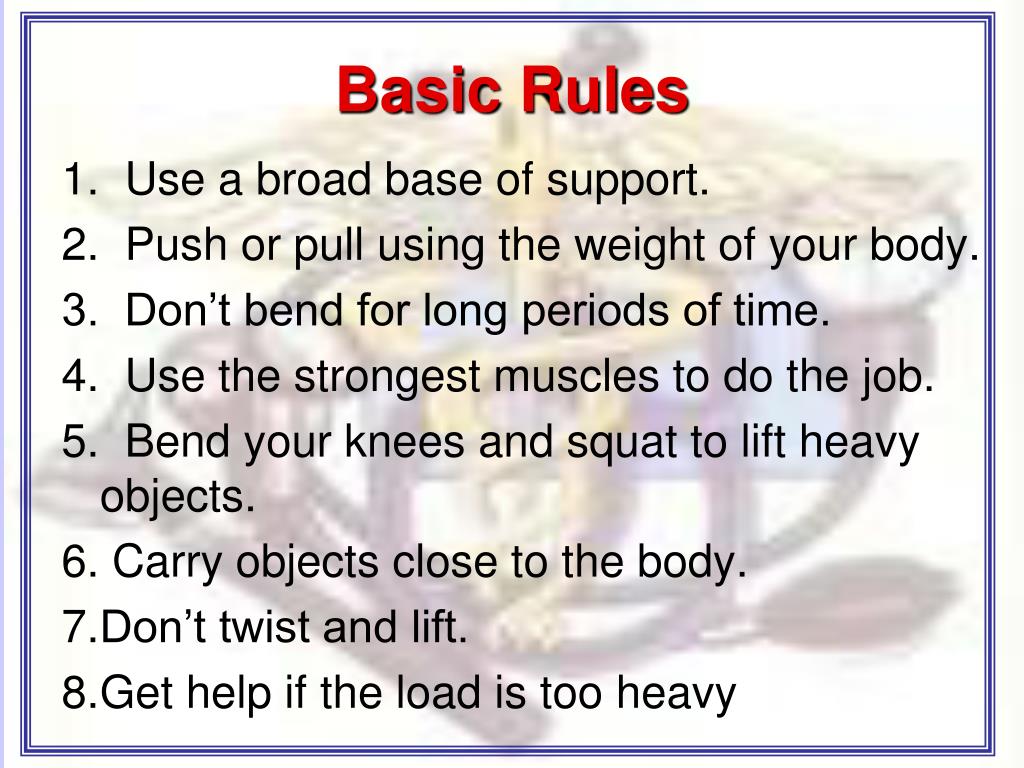 Basic Rules

1. Use a broad base of support.

2. Push or pull using the weight of your body.

3. Don’t bend for long periods of time.

4. Use the strongest muscles to do the job.

5. Bend your knees and squat to lift heavy objects.

6. Carry objects close to the body.

7.Don’t twist and lift.

8.Get help if the load is too heavy